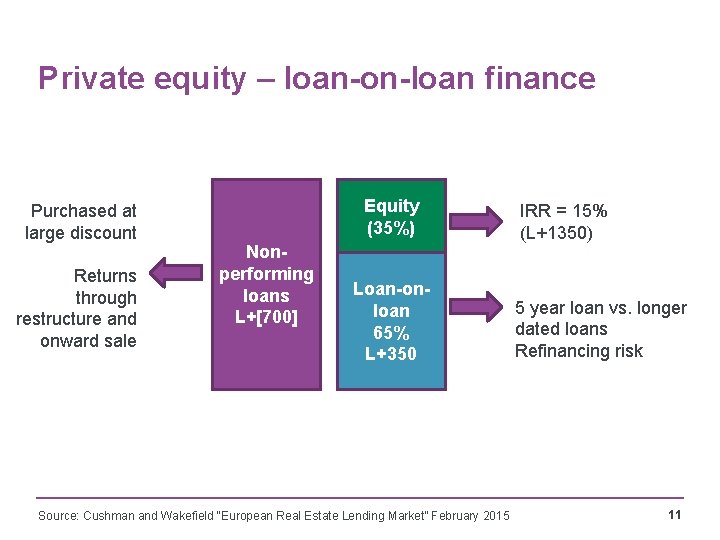 Private equity – loan-on-loan finance

Purchased at large discount

Returns through restructure and onward sale

Non-performing loans L+[700]

Equity (35%)

Loan-on-loan 65% L+350

IRR = 15% (L+1350)

5 year loan vs. longer dated loans
Refinancing risk

Source: Cushman and Wakefield "European Real Estate Lending Market" February 2015

11